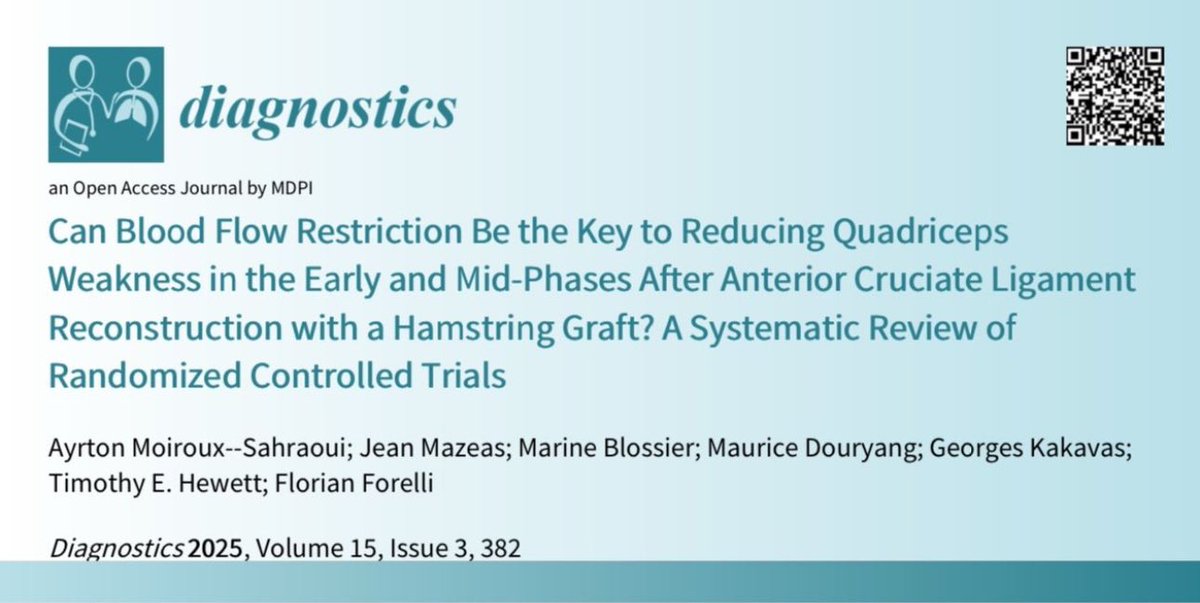 diagnostics

an Open Access Journal by MDPI

Can Blood Flow Restriction Be the Key to Reducing Quadriceps Weakness in the Early and Mid-Phases After Anterior Cruciate Ligament Reconstruction with a Hamstring Graft? A Systematic Review of Randomized Controlled Trials

Ayrton Moiroux--Sahraoui; Jean Mazeas; Marine Blossier; Maurice Douryang; Georges Kakavas; Timothy E. Hewett; Florian Forelli

Diagnostics 2025, Volume 15, Issue 3, 382